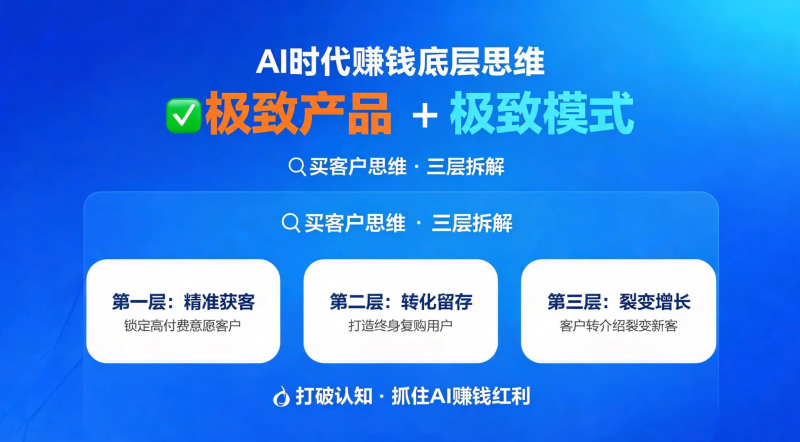 AI时代赚钱底层思维

✅极致产品 + 极致模式

买客户思维 · 三层拆解

买客户思维 · 三层拆解

第一层：精准获客
锁定高付费意愿客户

第二层：转化留存
打造终身复购用户

第三层：裂变增长
客户转介绍裂变新客

打破认知 · 抓住AI赚钱红利